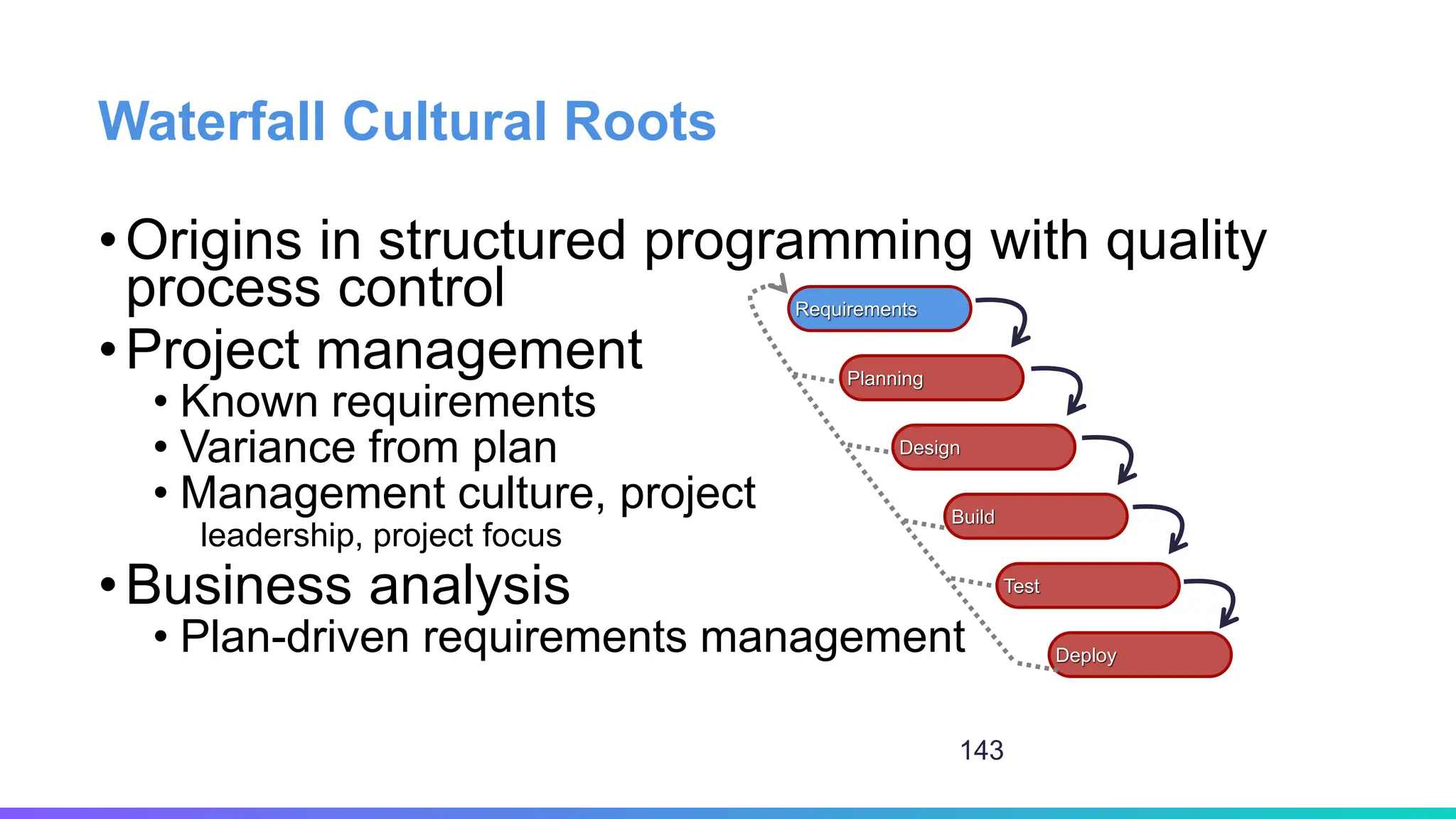 Waterfall Cultural Roots

• Origins in structured programming with quality process control
• Project management
  • Known requirements
  • Variance from plan
  • Management culture, project leadership, project focus
• Business analysis
  • Plan-driven requirements management

Requirements
Planning
Design
Build
Test
Deploy

143